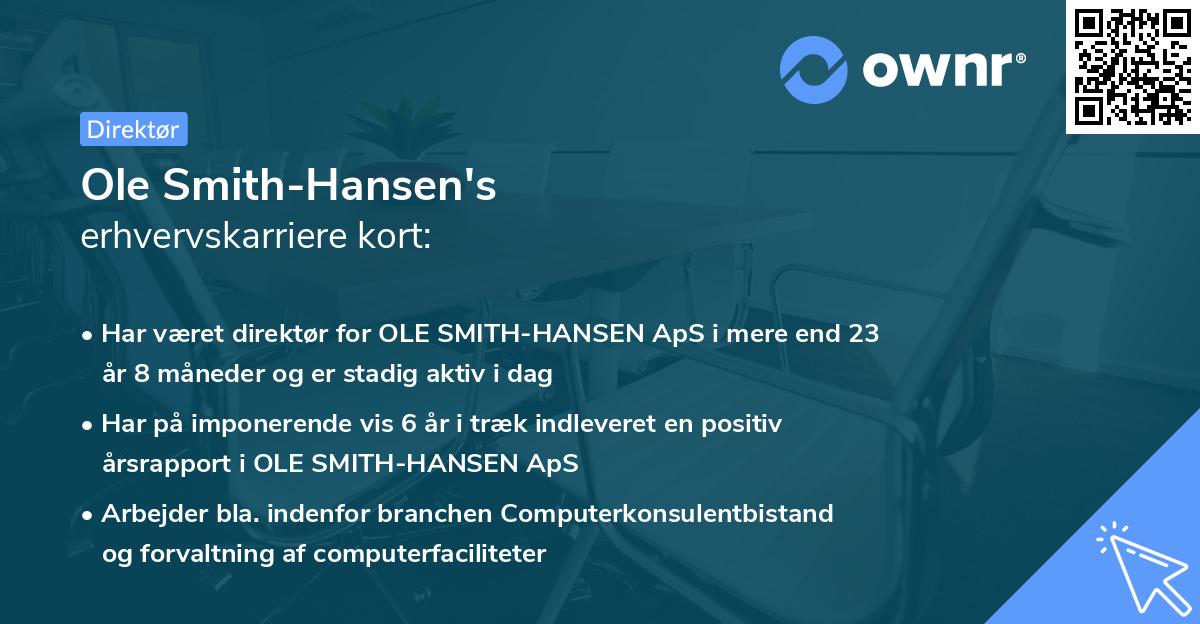 ownr®

Direktør

Ole Smith-Hansen's
erhvervskarriere kort:

• Har været direktør for OLE SMITH-HANSEN ApS i mere end 23 år 8 måneder og er stadig aktiv i dag

• Har på imponerende vis 6 år i træk indleveret en positiv årsrapport i OLE SMITH-HANSEN ApS

• Arbejder bla. indenfor branchen Computerkonsulentbistand og forvaltning af computerfaciliteter